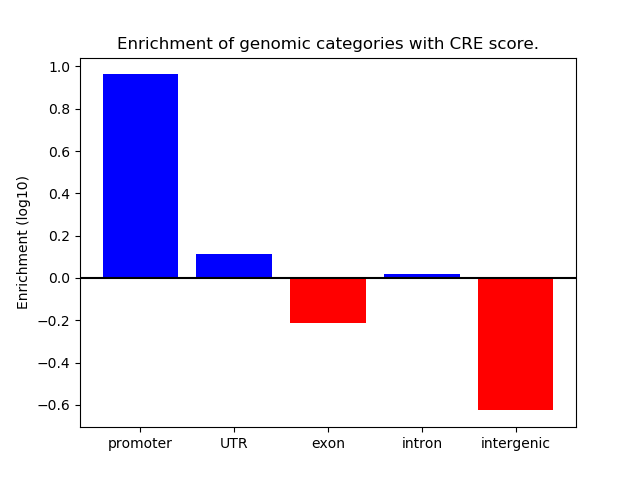 Enrichment of genomic categories with CRE score.

Enrichment (log10)

1.0
0.8
0.6
0.4
0.2
0.0
−0.2
−0.4
−0.6

promoter
UTR
exon
intron
intergenic